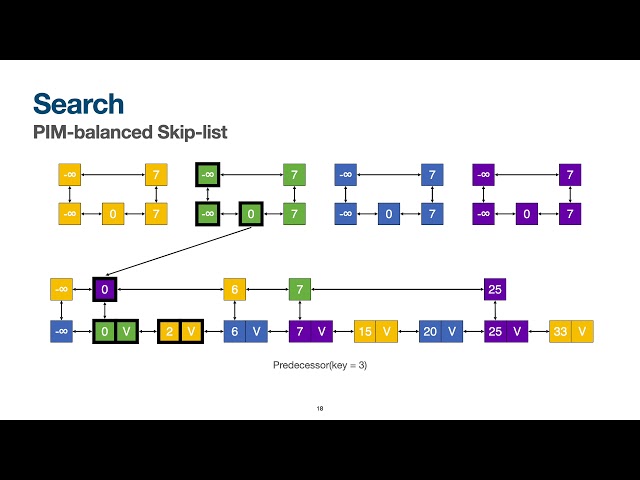 Search

PIM-balanced Skip-list

-∞ 7
-∞ 0 7

-∞ 7
-∞ 0 7

-∞ 7
-∞ 0 7

-∞ 7
-∞ 0 7

-∞ 0 6 7 25
-∞ 0 V 2 V 6 V 7 V 15 V 20 V 25 V 33 V

Predecessor(key = 3)

18